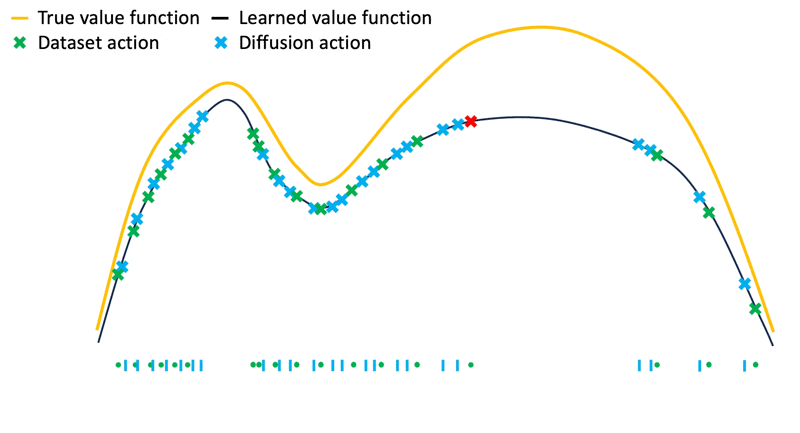 True value function
Learned value function
Dataset action
Diffusion action